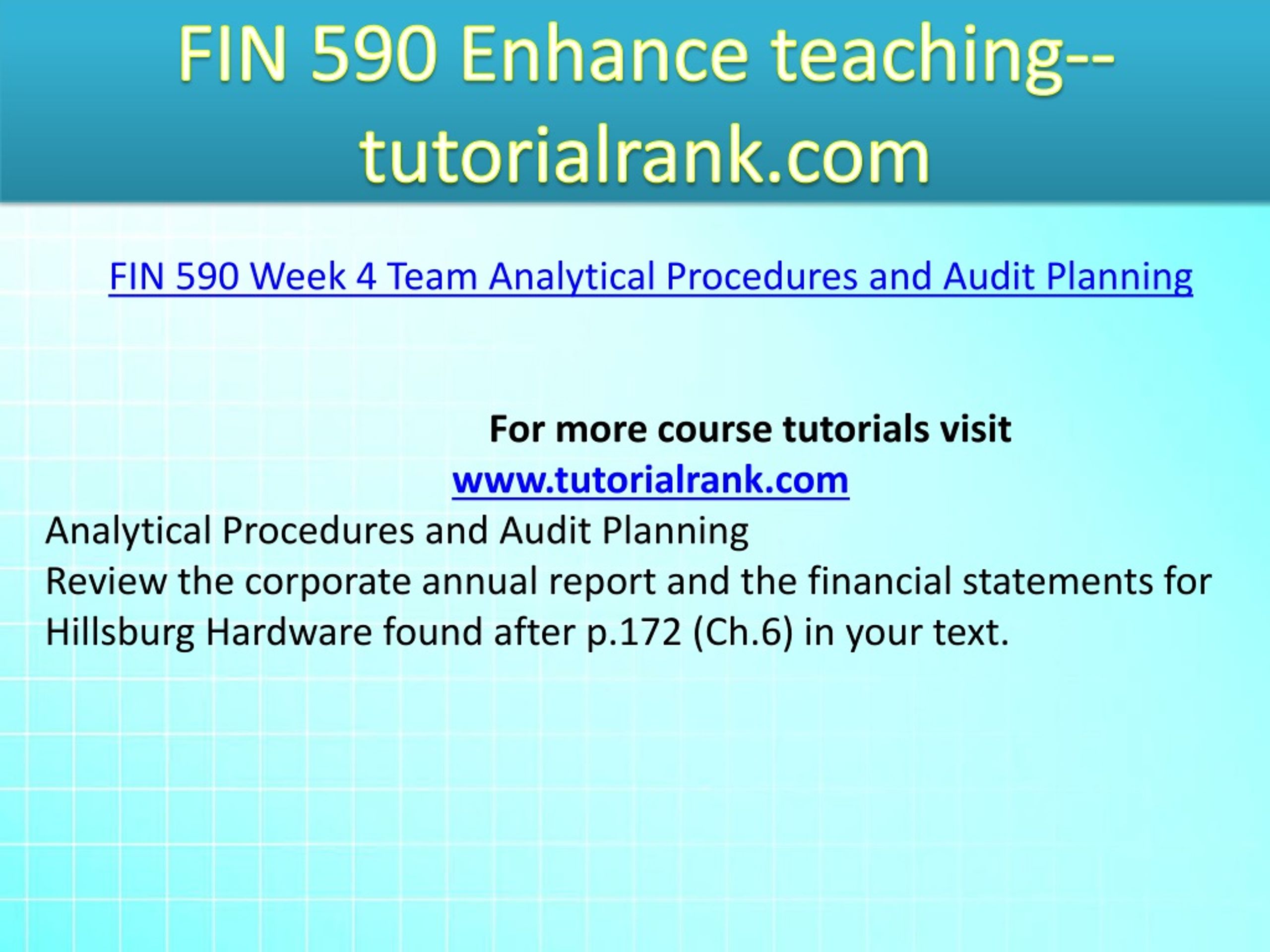 FIN 590 Enhance teaching--tutorialrank.com

FIN 590 Week 4 Team Analytical Procedures and Audit Planning

For more course tutorials visit
www.tutorialrank.com

Analytical Procedures and Audit Planning
Review the corporate annual report and the financial statements for Hillsburg Hardware found after p.172 (Ch.6) in your text.